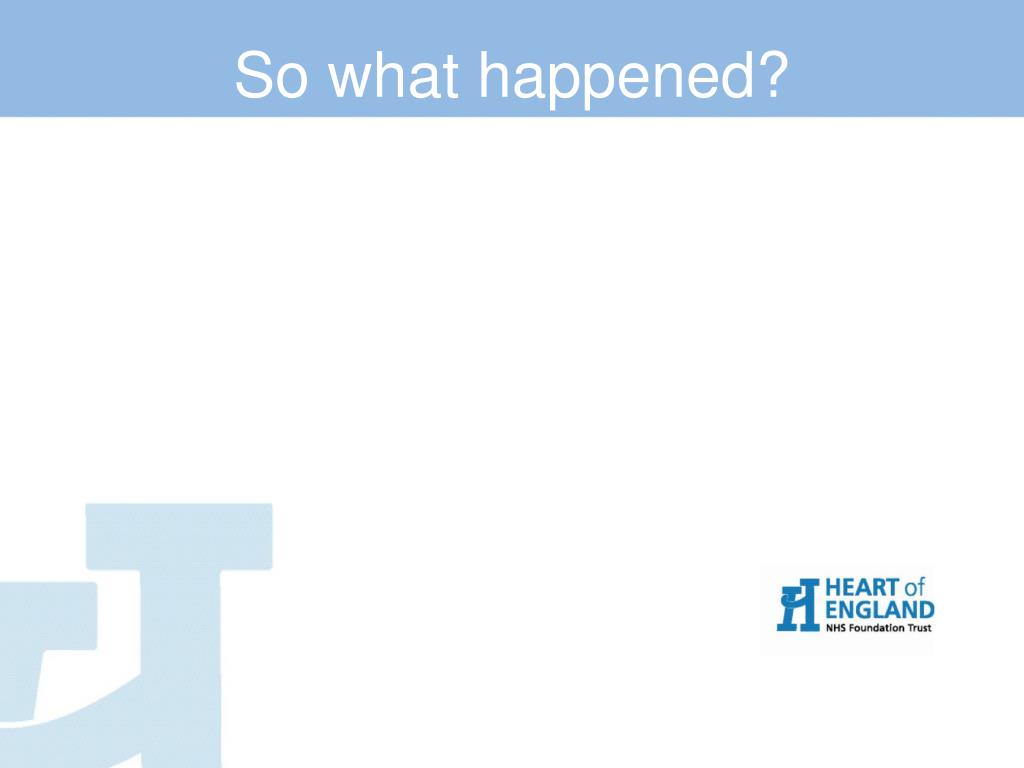 So what happened?

HEART of ENGLAND
NHS Foundation Trust